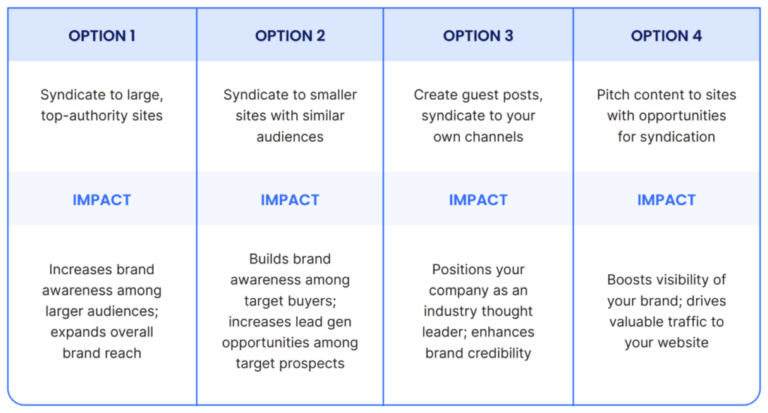 | OPTION 1 | OPTION 2 | OPTION 3 | OPTION 4 |
|---|---|---|---|
| Syndicate to large, top-authority sites | Syndicate to smaller sites with similar audiences | Create guest posts, syndicate to your own channels | Pitch content to sites with opportunities for syndication |
| IMPACT | IMPACT | IMPACT | IMPACT |
| Increases brand awareness among larger audiences; expands overall brand reach | Builds brand awareness among target buyers; increases lead gen opportunities among target prospects | Positions your company as an industry thought leader; enhances brand credibility | Boosts visibility of your brand; drives valuable traffic to your website |